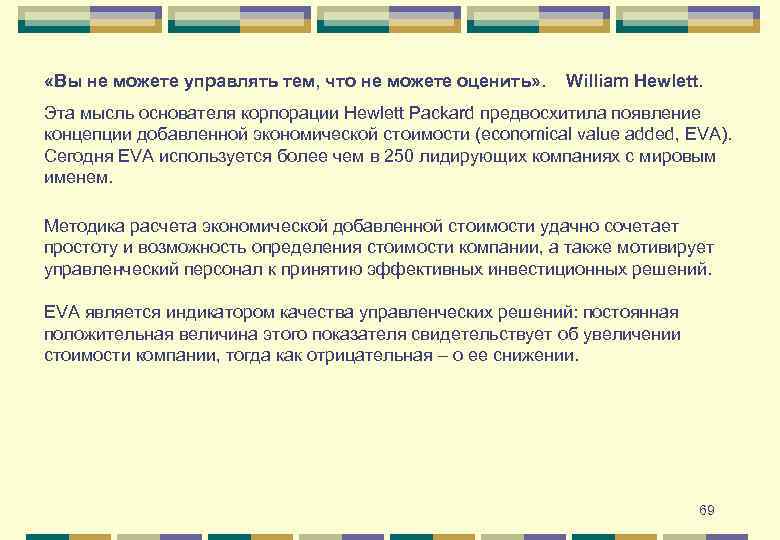 «Вы не можете управлять тем, что не можете оценить». William Hewlett.

Эта мысль основателя корпорации Hewlett Packard предвосхитила появление концепции добавленной экономической стоимости (economical value added, EVA). Сегодня EVA используется более чем в 250 лидирующих компаниях с мировым именем.

Методика расчета экономической добавленной стоимости удачно сочетает простоту и возможность определения стоимости компании, а также мотивирует управленческий персонал к принятию эффективных инвестиционных решений.

EVA является индикатором качества управленческих решений: постоянная положительная величина этого показателя свидетельствует об увеличении стоимости компании, тогда как отрицательная – о ее снижении.

69